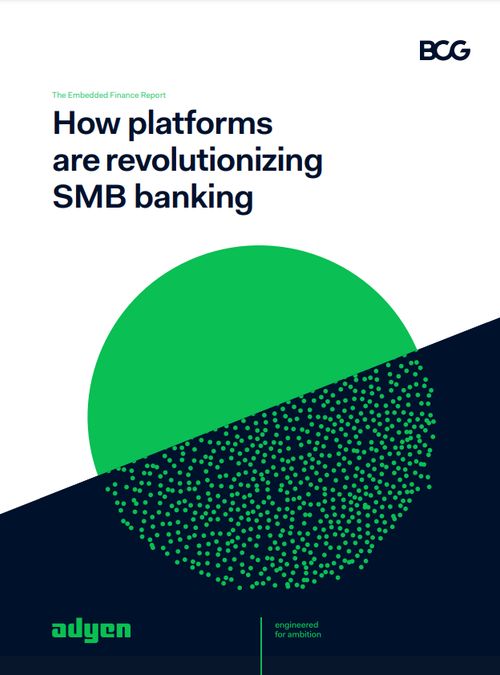 BCG

The Embedded Finance Report

How platforms are revolutionizing SMB banking

adyen

engineered for ambition